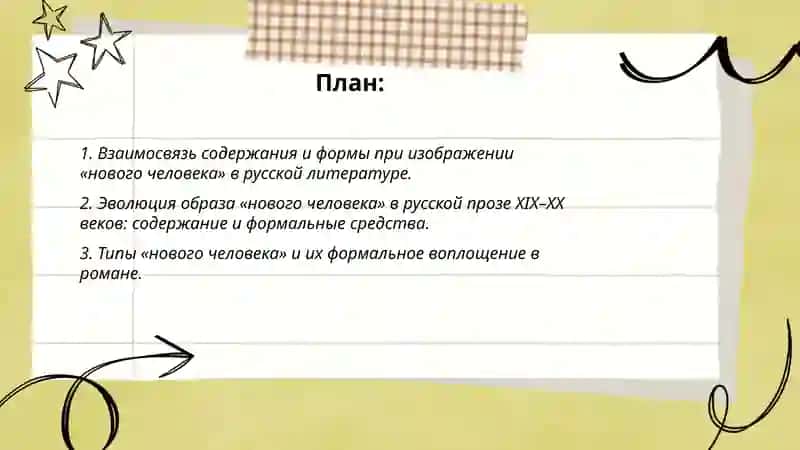 План:

1. Взаимосвязь содержания и формы при изображении «нового человека» в русской литературе.

2. Эволюция образа «нового человека» в русской прозе XIX–XX веков: содержание и формальные средства.

3. Типы «нового человека» и их формальное воплощение в романе.